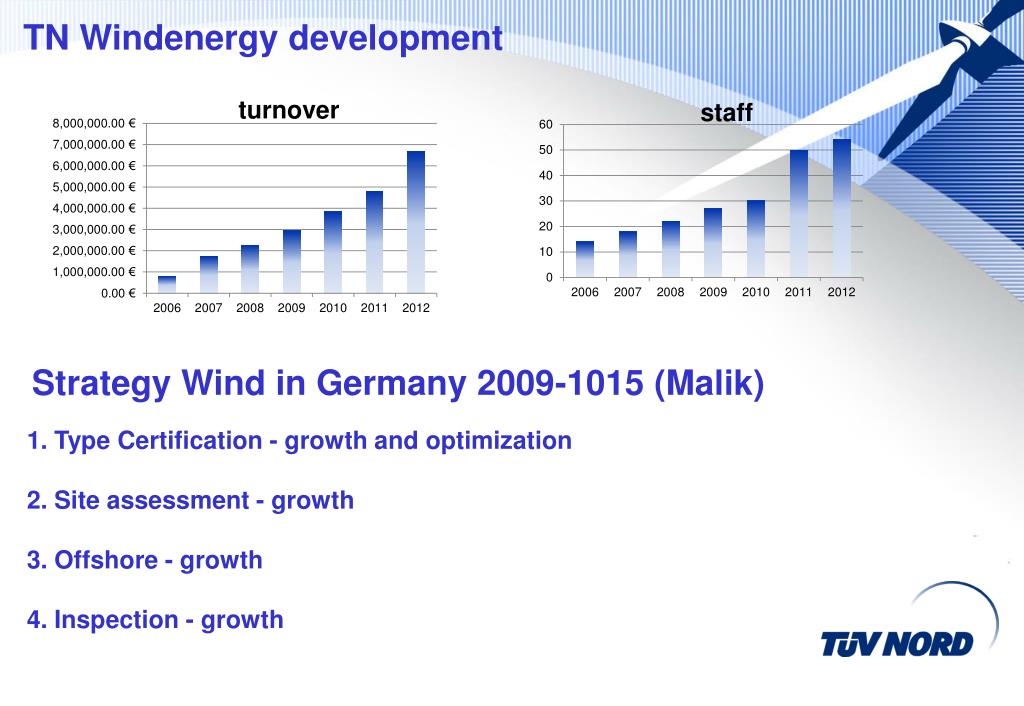 TN Windenergy development

turnover

8,000,000.00 €
7,000,000.00 €
6,000,000.00 €
5,000,000.00 €
4,000,000.00 €
3,000,000.00 €
2,000,000.00 €
1,000,000.00 €
0.00 €

2006 2007 2008 2009 2010 2011 2012

staff

60
50
40
30
20
10
0

2006 2007 2008 2009 2010 2011 2012

Strategy Wind in Germany 2009-1015 (Malik)

1. Type Certification - growth and optimization

2. Site assessment - growth

3. Offshore - growth

4. Inspection - growth

TÜV NORD